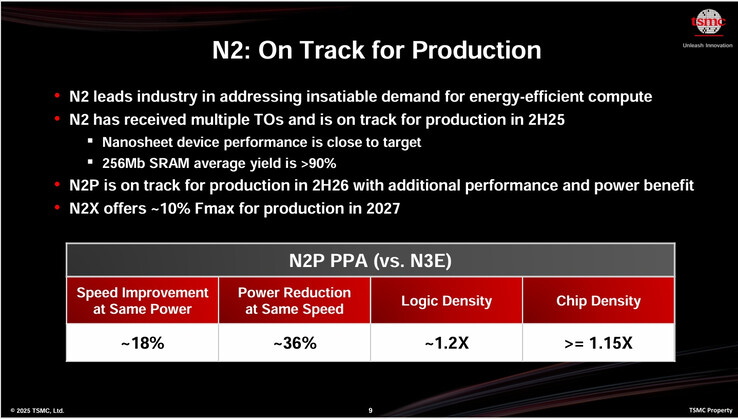 tsmc
Unleash Innovation

N2: On Track for Production

• N2 leads industry in addressing insatiable demand for energy-efficient compute
• N2 has received multiple TOs and is on track for production in 2H25
▪ Nanosheet device performance is close to target
▪ 256Mb SRAM average yield is >90%
• N2P is on track for production in 2H26 with additional performance and power benefit
• N2X offers ~10% Fmax for production in 2027

N2P PPA (vs. N3E)

| Speed Improvement at Same Power | Power Reduction at Same Speed | Logic Density | Chip Density |
|---|---|---|---|
| ~18% | ~36% | ~1.2X | >= 1.15X |

© 2025 TSMC, Ltd. 9 TSMC Property